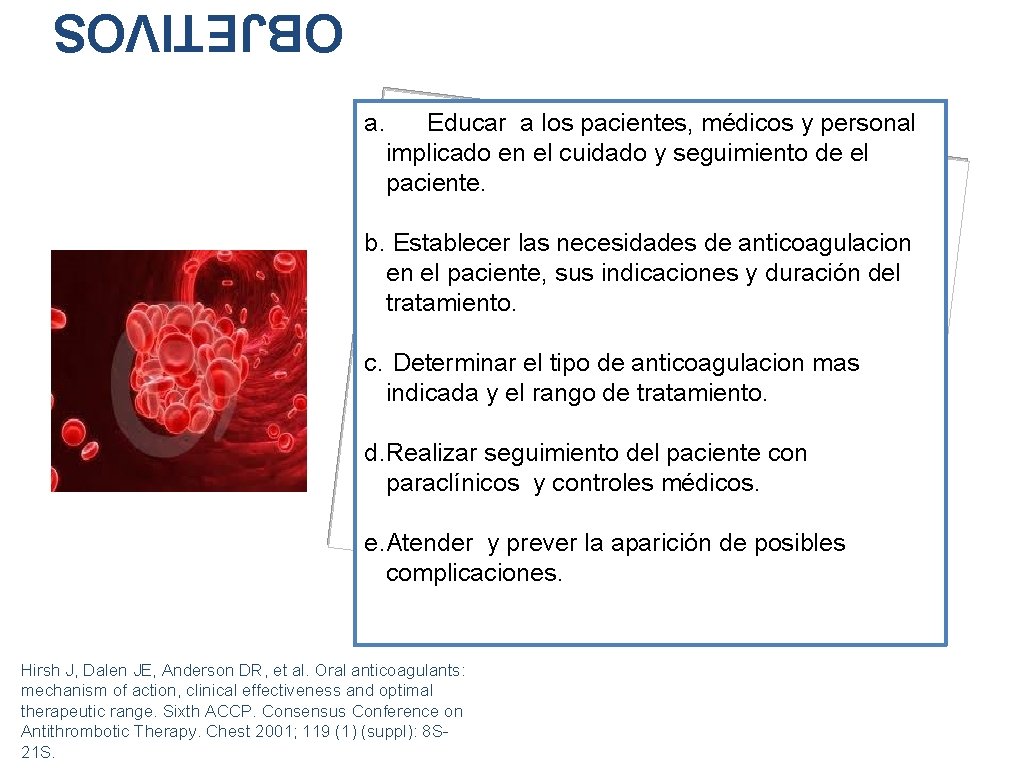 OBJETIVOS

a. Educar a los pacientes, médicos y personal implicado en el cuidado y seguimiento de el paciente.

b. Establecer las necesidades de anticoagulacion en el paciente, sus indicaciones y duración del tratamiento.

c. Determinar el tipo de anticoagulacion mas indicada y el rango de tratamiento.

d. Realizar seguimiento del paciente con paraclínicos y controles médicos.

e. Atender y prever la aparición de posibles complicaciones.

Hirsh J, Dalen JE, Anderson DR, et al. Oral anticoagulants: mechanism of action, clinical effectiveness and optimal therapeutic range. Sixth ACCP. Consensus Conference on Antithrombotic Therapy. Chest 2001; 119 (1) (suppl): 8S-21S.